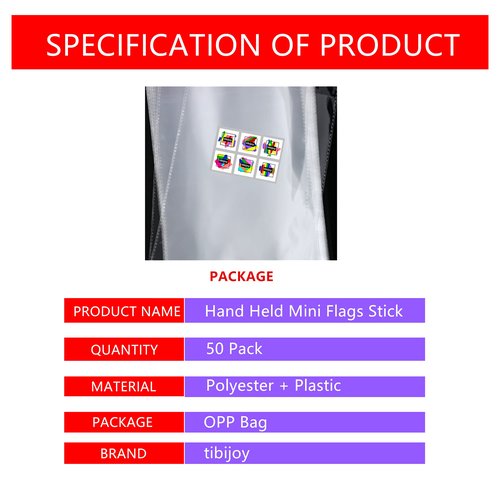 SPECIFICATION OF PRODUCT

PACKAGE

| PRODUCT NAME | Hand Held Mini Flags Stick |
|---|---|
| QUANTITY | 50 Pack |
| MATERIAL | Polyester + Plastic |
| PACKAGE | OPP Bag |
| BRAND | tibijoy |